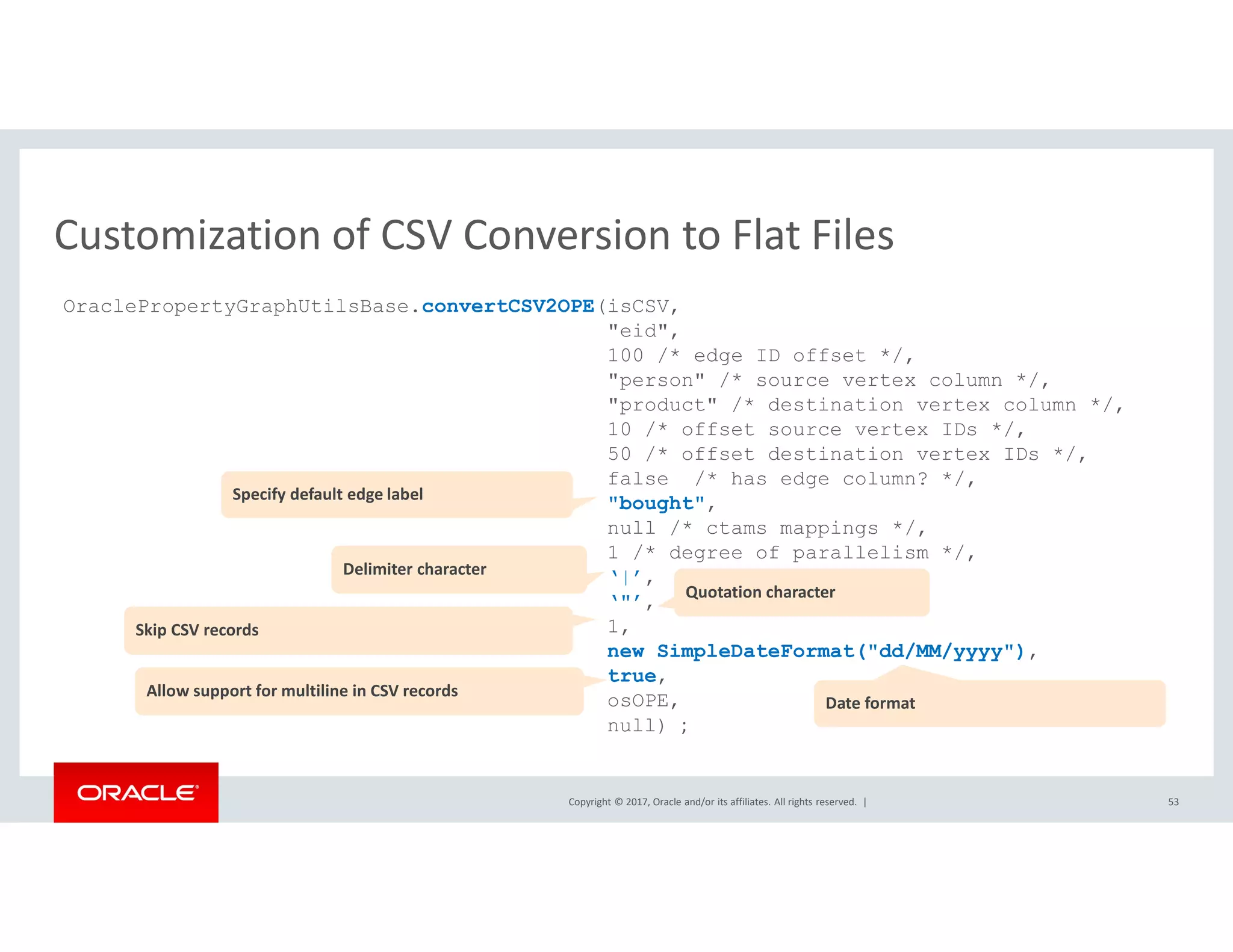 Customization of CSV Conversion to Flat Files

OraclePropertyGraphUtilsBase.convertCSV2OPE(isCSV,
"eid",
100 /* edge ID offset */,
"person" /* source vertex column */,
"product" /* destination vertex column */,
10 /* offset source vertex IDs */,
50 /* offset destination vertex IDs */,
false /* has edge column? */,
"bought",
null /* ctams mappings */,
1 /* degree of parallelism */,
'|',
'"',
1,
new SimpleDateFormat("dd/MM/yyyy"),
true,
osOPE,
null) ;

Specify default edge label

Delimiter character

Quotation character

Skip CSV records

Allow support for multiline in CSV records

Date format

ORACLE

Copyright © 2017, Oracle and/or its affiliates. All rights reserved. |

53